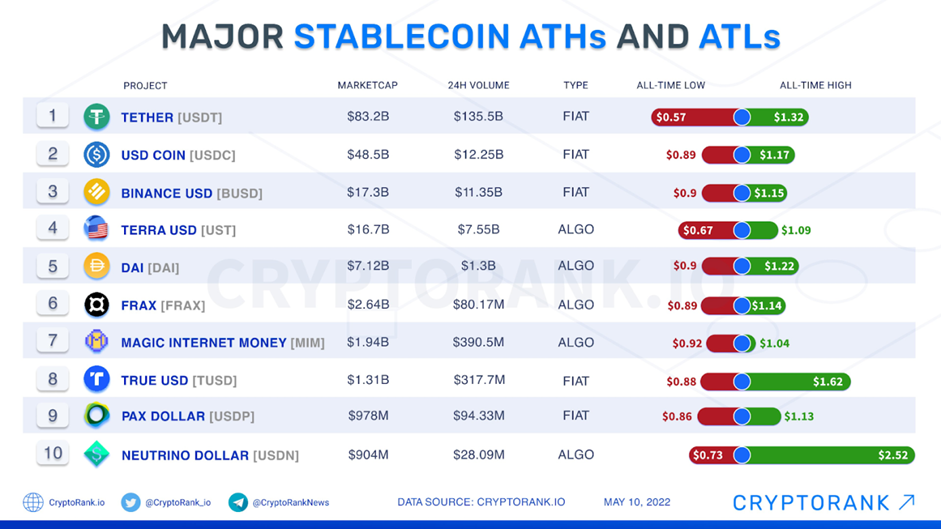 MAJOR STABLECOIN ATHs AND ATLs

| | PROJECT | MARKETCAP | 24H VOLUME | TYPE | ALL-TIME LOW | ALL-TIME HIGH |
|---|---|---|---|---|---|---|
| 1 | TETHER [USDT] | $83.2B | $135.5B | FIAT | $0.57 | $1.32 |
| 2 | USD COIN [USDC] | $48.5B | $12.25B | FIAT | $0.89 | $1.17 |
| 3 | BINANCE USD [BUSD] | $17.3B | $11.35B | FIAT | $0.9 | $1.15 |
| 4 | TERRA USD [UST] | $16.7B | $7.55B | ALGO | $0.67 | $1.09 |
| 5 | DAI [DAI] | $7.12B | $1.3B | ALGO | $0.9 | $1.22 |
| 6 | FRAX [FRAX] | $2.64B | $80.17M | ALGO | $0.89 | $1.14 |
| 7 | MAGIC INTERNET MONEY [MIM] | $1.94B | $390.5M | ALGO | $0.92 | $1.04 |
| 8 | TRUE USD [TUSD] | $1.31B | $317.7M | FIAT | $0.88 | $1.62 |
| 9 | PAX DOLLAR [USDP] | $978M | $94.33M | FIAT | $0.86 | $1.13 |
| 10 | NEUTRINO DOLLAR [USDN] | $904M | $28.09M | ALGO | $0.73 | $2.52 |

CRYPTORANK.IO

CryptoRank.io @CryptoRank_io @CryptoRankNews DATA SOURCE: CRYPTORANK.IO MAY 10, 2022 CRYPTORANK